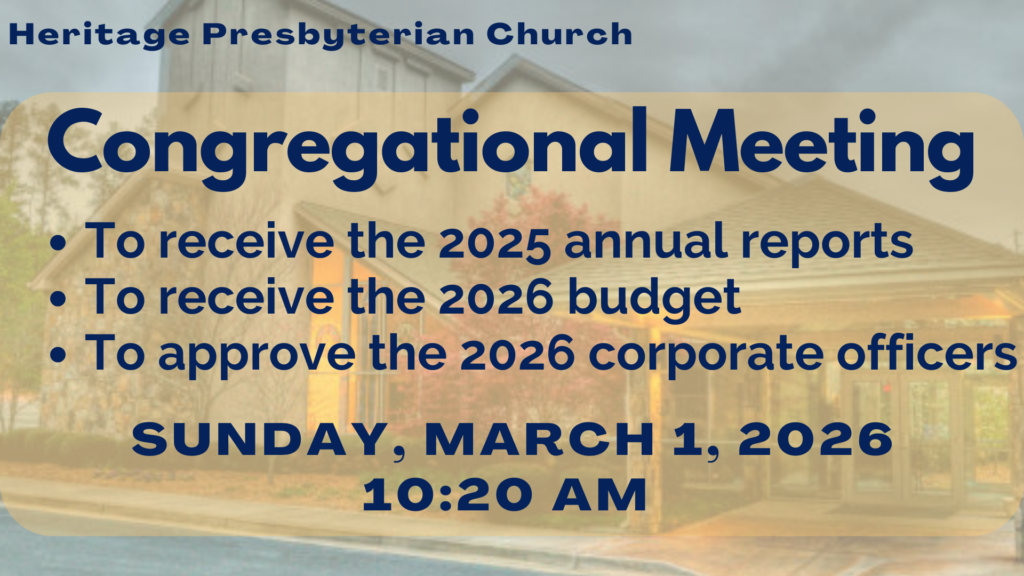 Heritage Presbyterian Church

Congregational Meeting

• To receive the 2025 annual reports
• To receive the 2026 budget
• To approve the 2026 corporate officers

SUNDAY, MARCH 1, 2026
10:20 AM